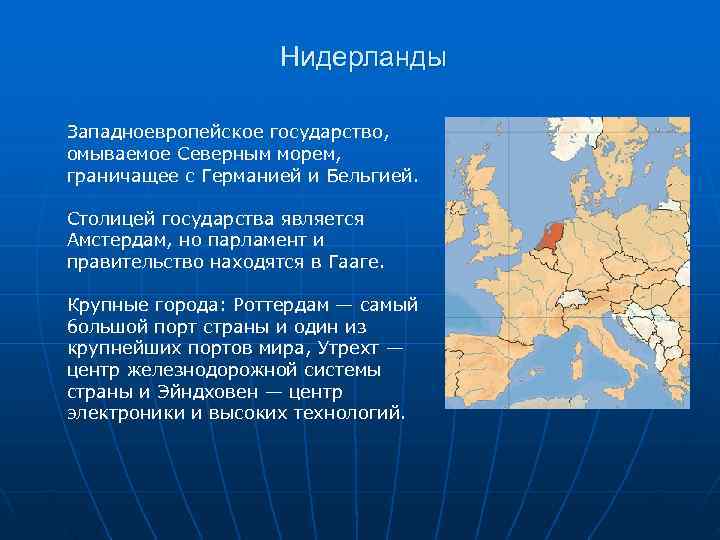 Нидерланды

Западноевропейское государство, омываемое Северным морем, граничащее с Германией и Бельгией.

Столицей государства является Амстердам, но парламент и правительство находятся в Гааге.

Крупные города: Роттердам — самый большой порт страны и один из крупнейших портов мира, Утрехт — центр железнодорожной системы страны и Эйндховен — центр электроники и высоких технологий.